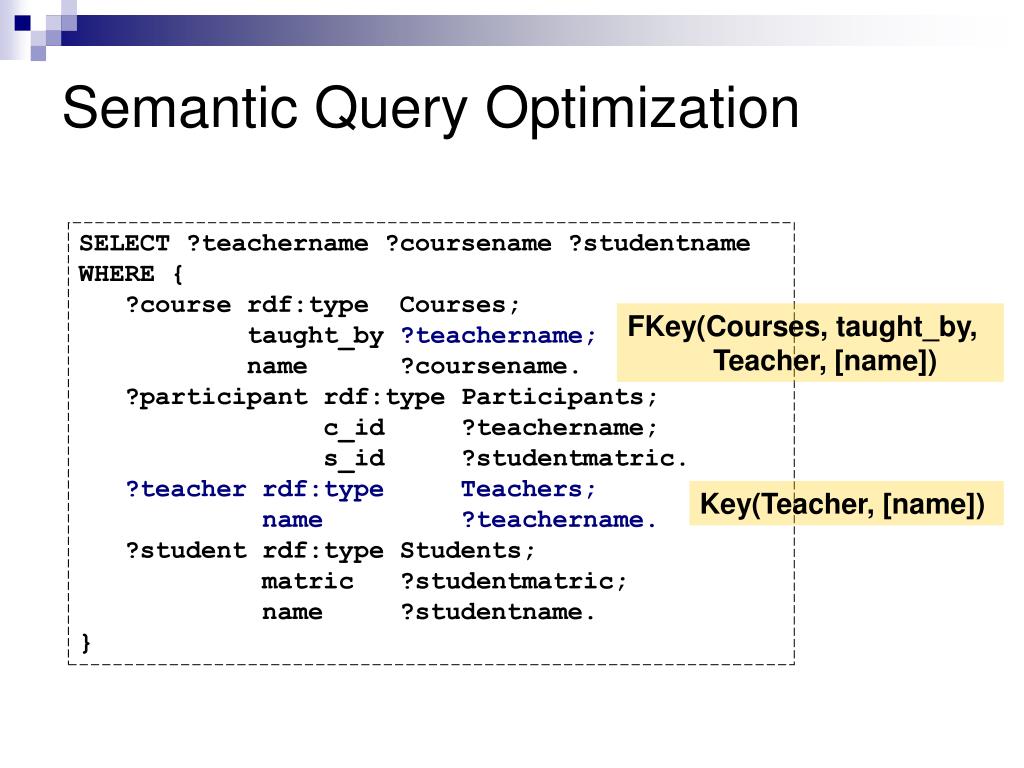 Semantic Query Optimization

SELECT ?teachername ?coursename ?studentname
WHERE {
?course rdf:type Courses;
taught_by ?teachername;
name ?coursename.
?participant rdf:type Participants;
c_id ?teachername;
s_id ?studentmatric.
?teacher rdf:type Teachers;
name ?teachername.
?student rdf:type Students;
matric ?studentmatric;
name ?studentname.
}

FKey(Courses, taught_by, Teacher, [name])

Key(Teacher, [name])